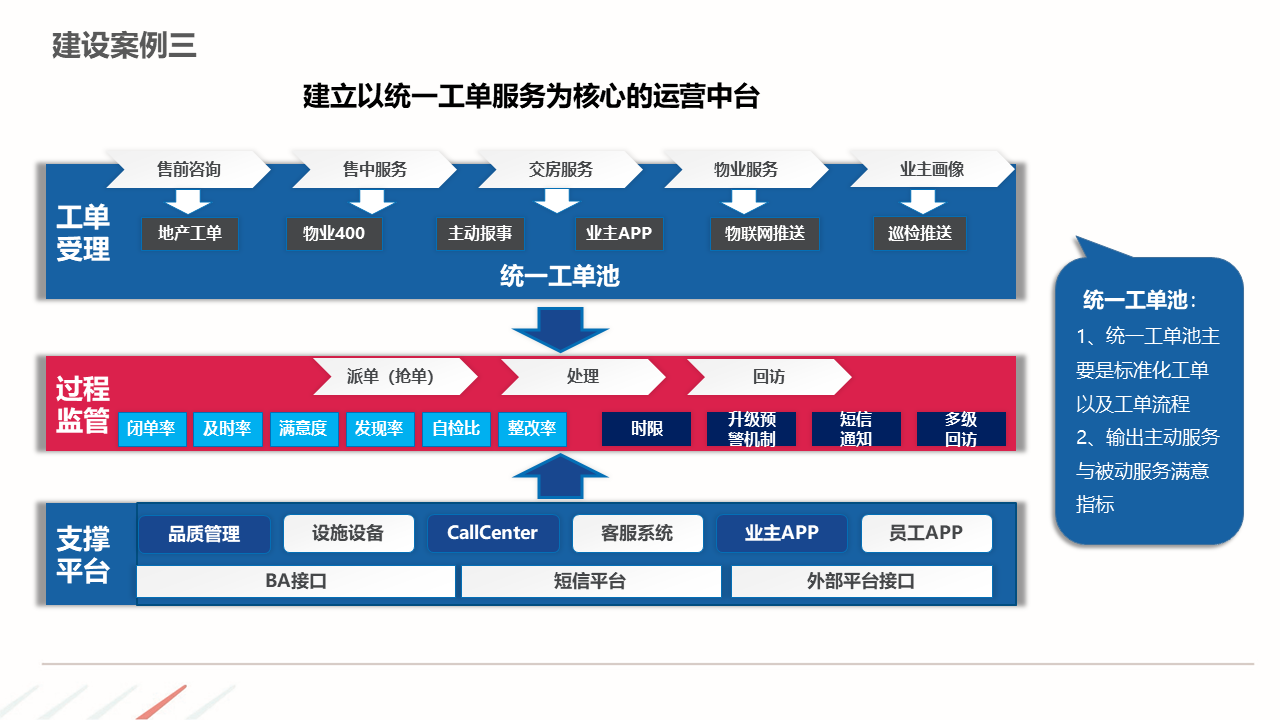 建设案例三

建立以统一工单服务为核心的运营中台

工单受理

售前咨询
售中服务
交房服务
物业服务
业主画像

地产工单
物业400
主动报事
业主APP
物联网推送
巡检推送

统一工单池

过程监管

派单（抢单）
处理
回访

闭单率
及时率
满意度
发现率
自检比
整改率
时限
升级预警机制
短信通知
多级回访

支撑平台

品质管理
设施设备
CallCenter
客服系统
业主APP
员工APP
BA接口
短信平台
外部平台接口

统一工单池：
1、统一工单池主要是标准化工单以及工单流程
2、输出主动服务与被动服务满意指标